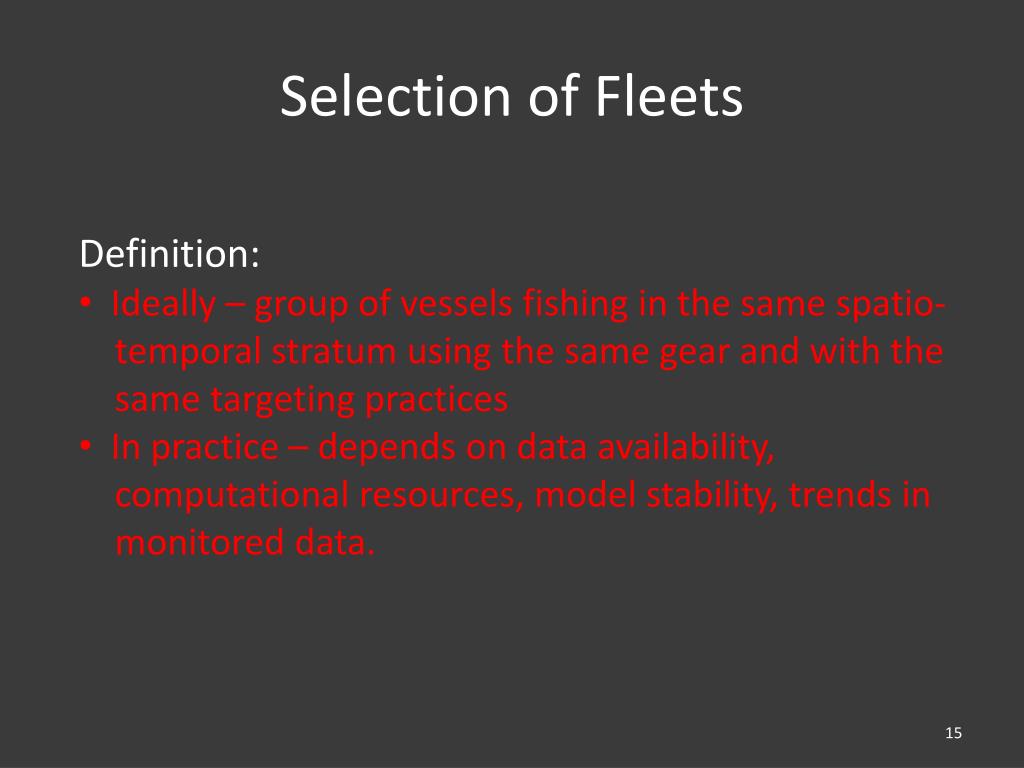 Selection of Fleets

Definition:

• Ideally – group of vessels fishing in the same spatio-temporal stratum using the same gear and with the same targeting practices
• In practice – depends on data availability, computational resources, model stability, trends in monitored data.

15